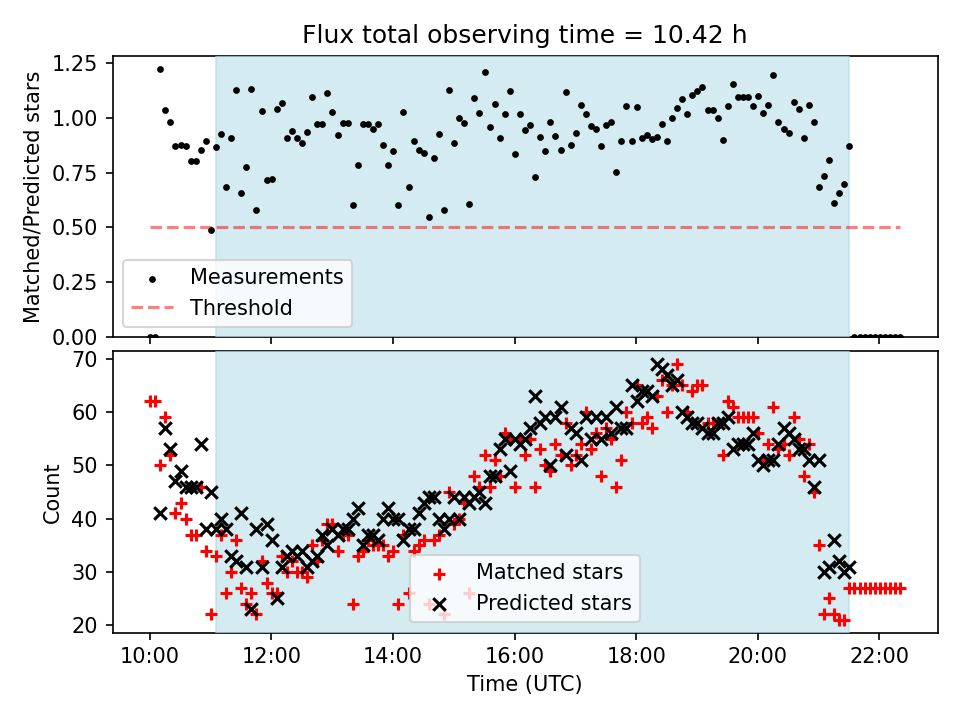 Flux total observing time = 10.42 h

Matched/Predicted stars

1.25
1.00
0.75
0.50
0.25
0.00

Measurements
Threshold

Count

70
60
50
40
30
20

Matched stars
Predicted stars

10:00
12:00
14:00
16:00
18:00
20:00
22:00

Time (UTC)